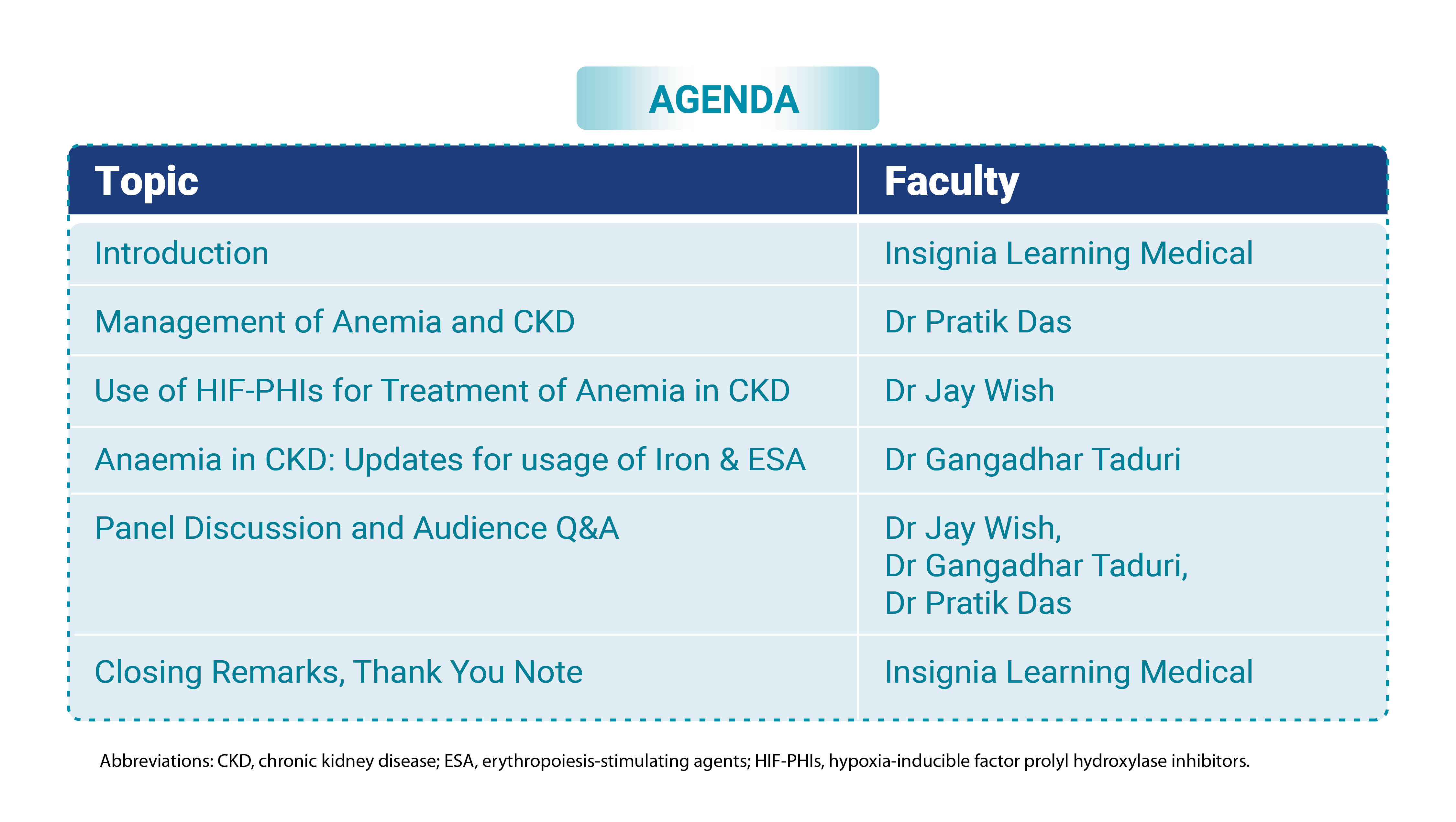 AGENDA

| Topic | Faculty |
|---|---|
| Introduction | Insignia Learning Medical |
| Management of Anemia and CKD | Dr Pratik Das |
| Use of HIF-PHIs for Treatment of Anemia in CKD | Dr Jay Wish |
| Anaemia in CKD: Updates for usage of Iron & ESA | Dr Gangadhar Taduri |
| Panel Discussion and Audience Q&A | Dr Jay Wish, Dr Gangadhar Taduri, Dr Pratik Das |
| Closing Remarks, Thank You Note | Insignia Learning Medical |

Abbreviations: CKD, chronic kidney disease; ESA, erythropoiesis-stimulating agents; HIF-PHIs, hypoxia-inducible factor prolyl hydroxylase inhibitors.